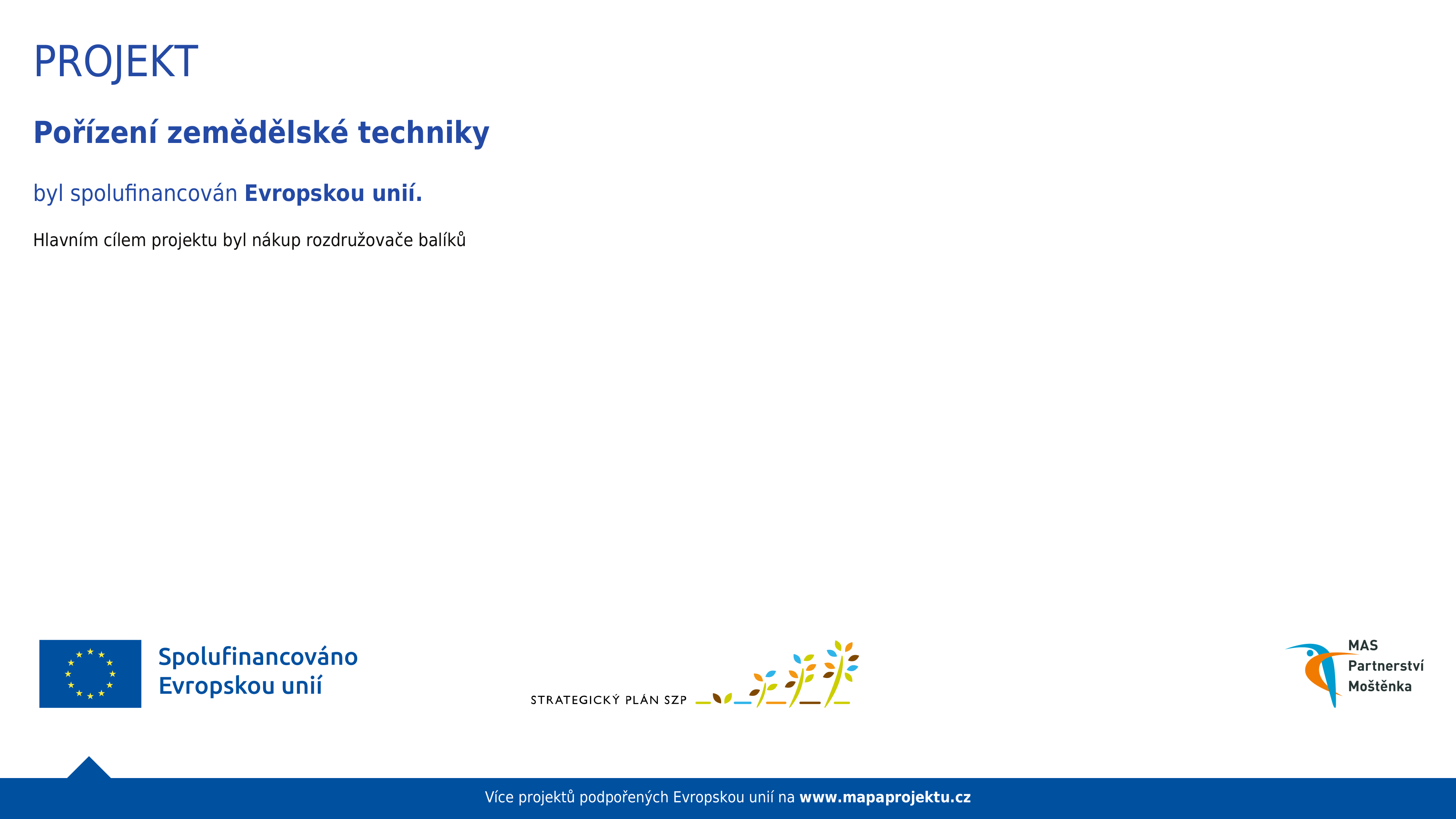 PROJEKT

Pořízení zemědělské techniky

byl spolufinancován Evropskou unií.

Hlavním cílem projektu byl nákup rozdružovače balíků

Spolufinancováno Evropskou unií

STRATEGICKÝ PLÁN SZP

MAS Partnerství Moštěnka

Více projektů podpořených Evropskou unií na www.mapaprojektu.cz